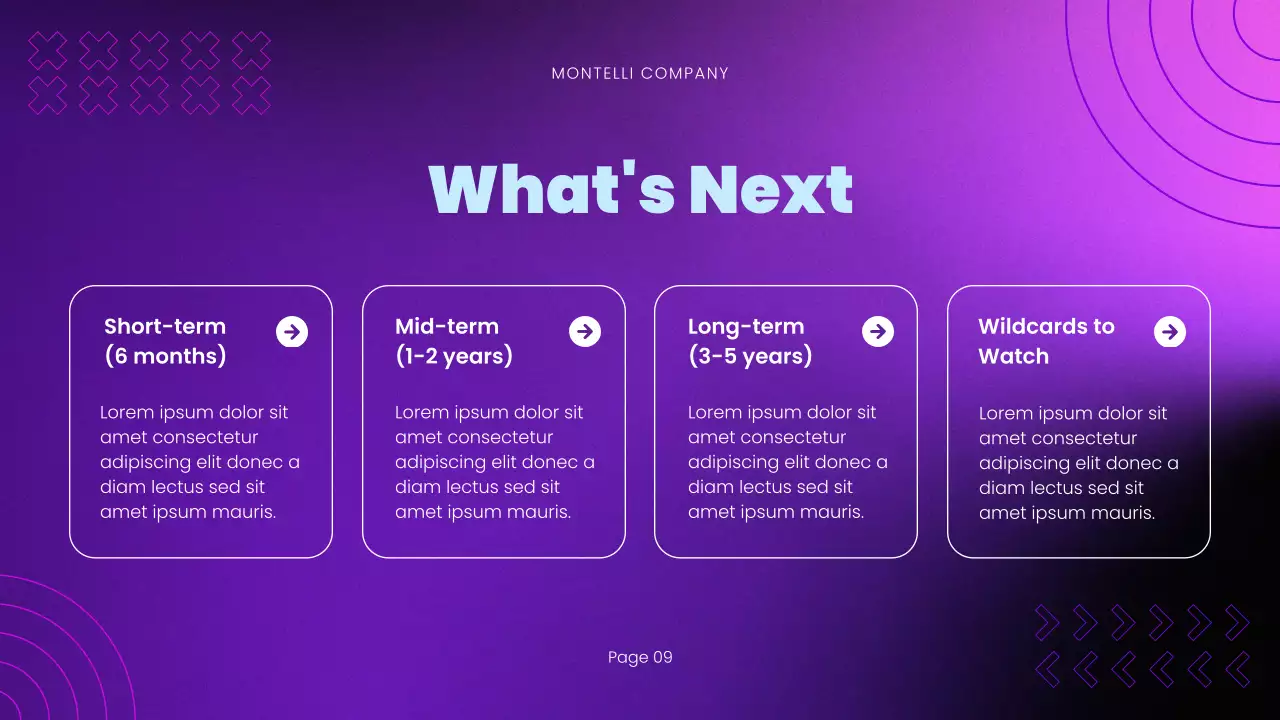 MONTELLI COMPANY

What's Next

Short-term
(6 months)

Lorem ipsum dolor sit amet consectetur adipiscing elit donec a diam lectus sed sit amet ipsum mauris.

Mid-term
(1-2 years)

Lorem ipsum dolor sit amet consectetur adipiscing elit donec a diam lectus sed sit amet ipsum mauris.

Long-term
(3-5 years)

Lorem ipsum dolor sit amet consectetur adipiscing elit donec a diam lectus sed sit amet ipsum mauris.

Wildcards to Watch

Lorem ipsum dolor sit amet consectetur adipiscing elit donec a diam lectus sed sit amet ipsum mauris.

Page 09